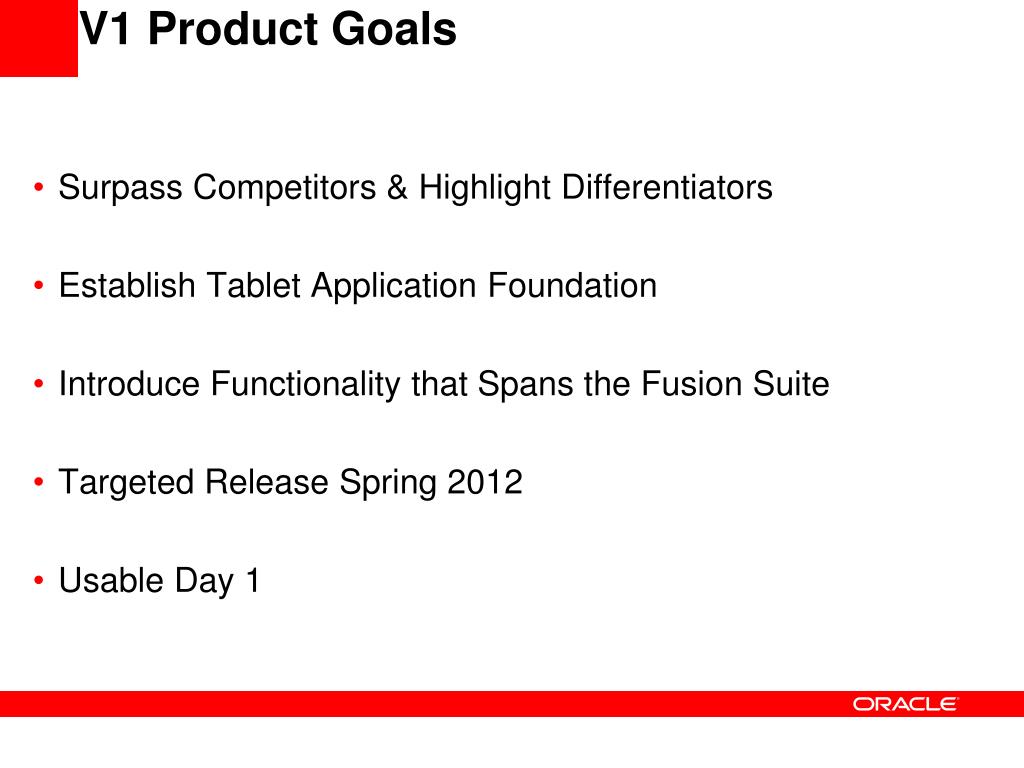 V1 Product Goals

• Surpass Competitors & Highlight Differentiators

• Establish Tablet Application Foundation

• Introduce Functionality that Spans the Fusion Suite

• Targeted Release Spring 2012

• Usable Day 1

ORACLE